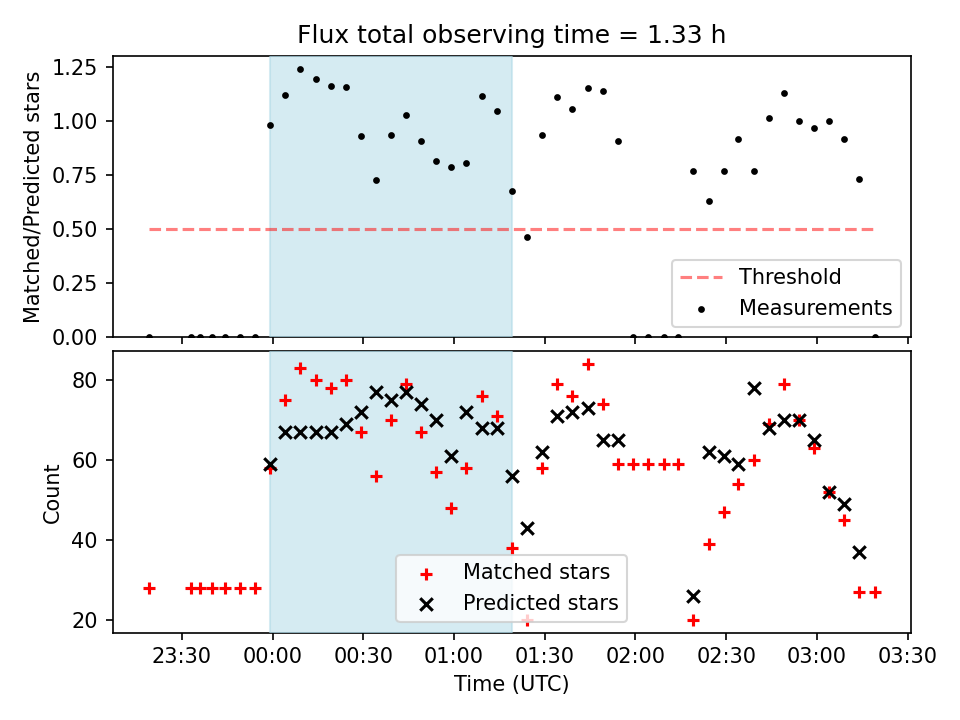 Flux total observing time = 1.33 h

Matched/Predicted stars

1.25
1.00
0.75
0.50
0.25
0.00

Threshold
Measurements

Count

80
60
40
20

Matched stars
Predicted stars

23:30 00:00 00:30 01:00 01:30 02:00 02:30 03:00 03:30

Time (UTC)